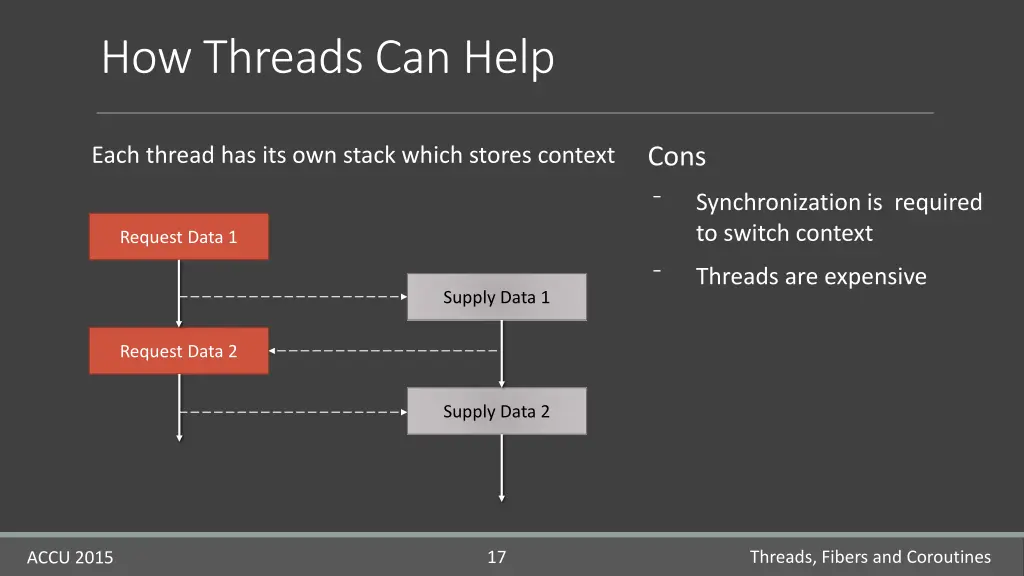 How Threads Can Help

Each thread has its own stack which stores context

Request Data 1

Supply Data 1

Request Data 2

Supply Data 2

Cons

- Synchronization is required to switch context
- Threads are expensive

ACCU 2015

17

Threads, Fibers and Coroutines